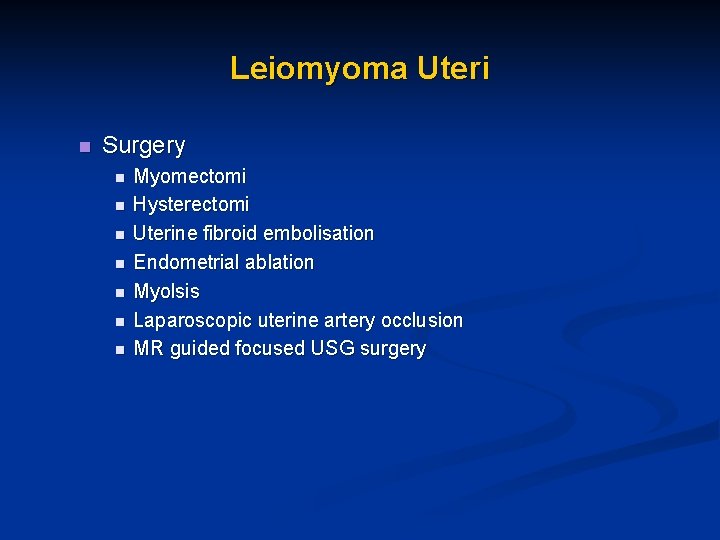 Leiomyoma Uteri

- Surgery
  - Myomectomi
  - Hysterectomi
  - Uterine fibroid embolisation
  - Endometrial ablation
  - Myolsis
  - Laparoscopic uterine artery occlusion
  - MR guided focused USG surgery